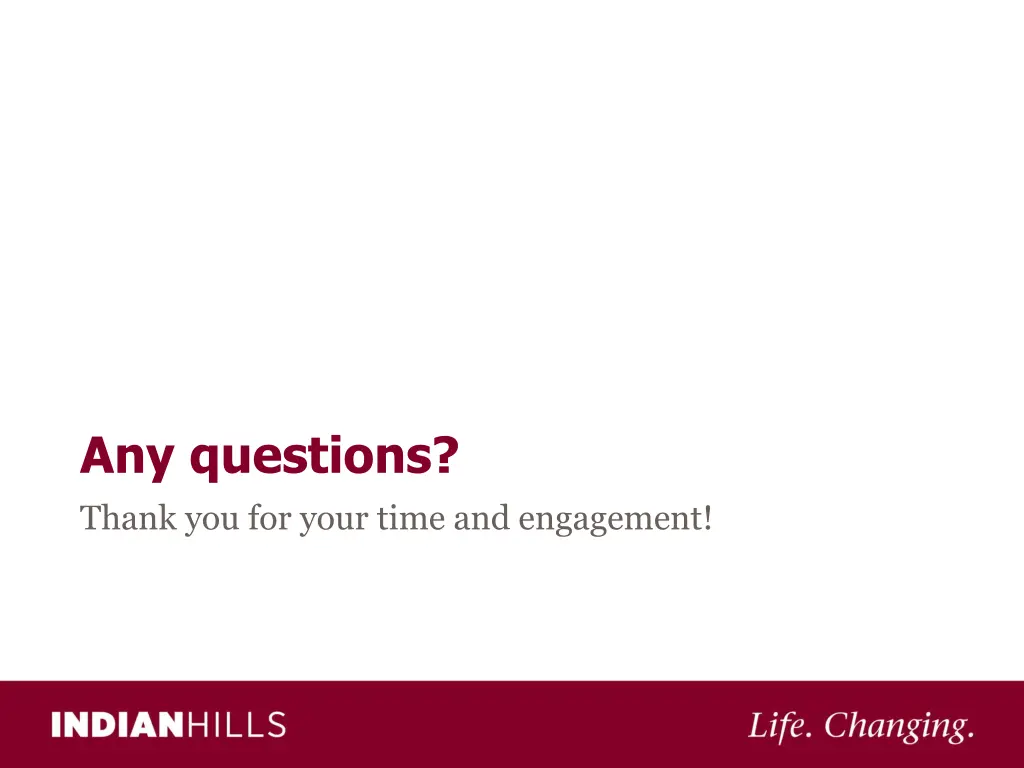 Any questions?

Thank you for your time and engagement!

INDIANHILLS

Life. Changing.